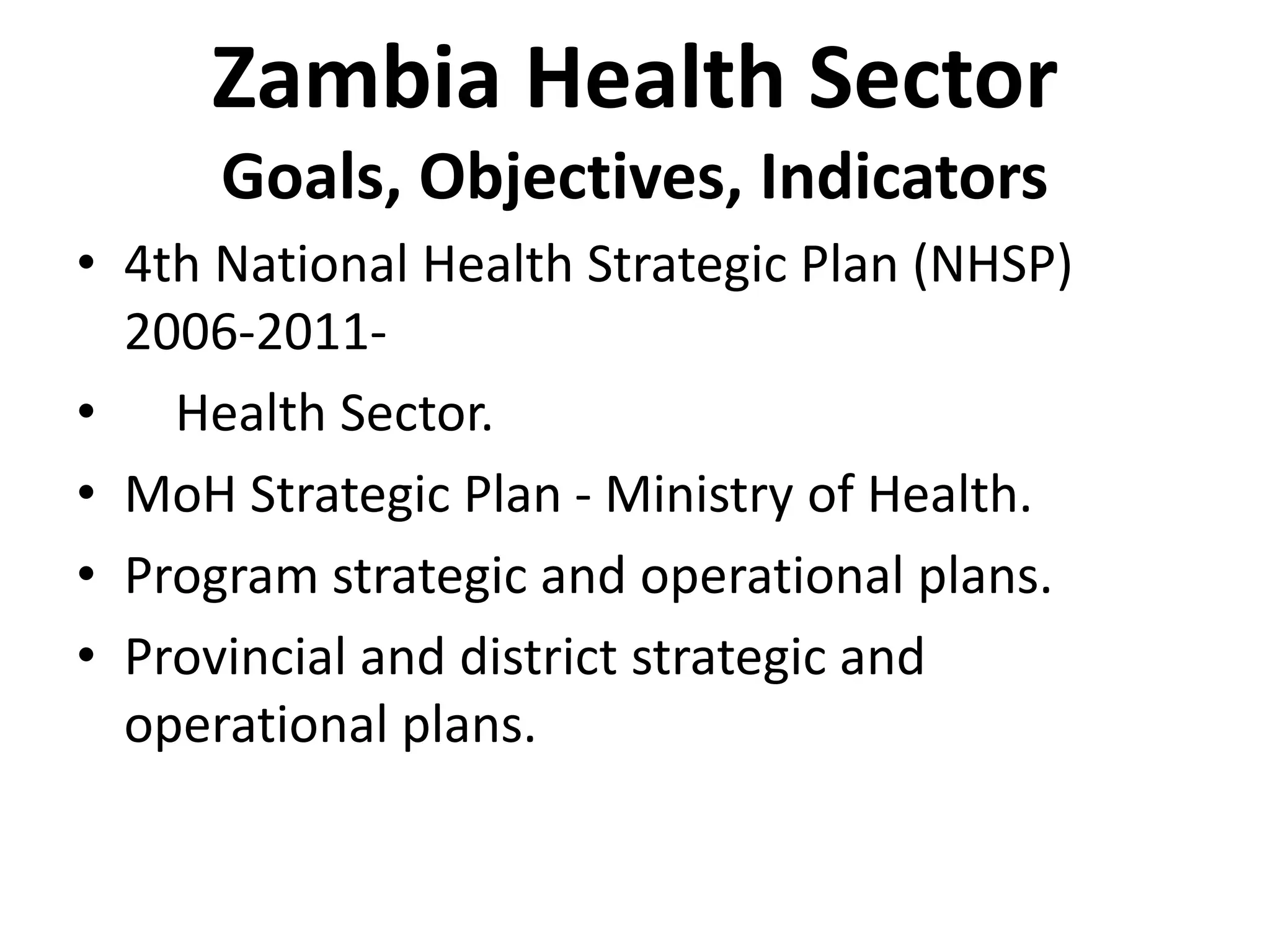 Zambia Health Sector
Goals, Objectives, Indicators

• 4th National Health Strategic Plan (NHSP) 2006-2011-
• Health Sector.
• MoH Strategic Plan - Ministry of Health.
• Program strategic and operational plans.
• Provincial and district strategic and operational plans.